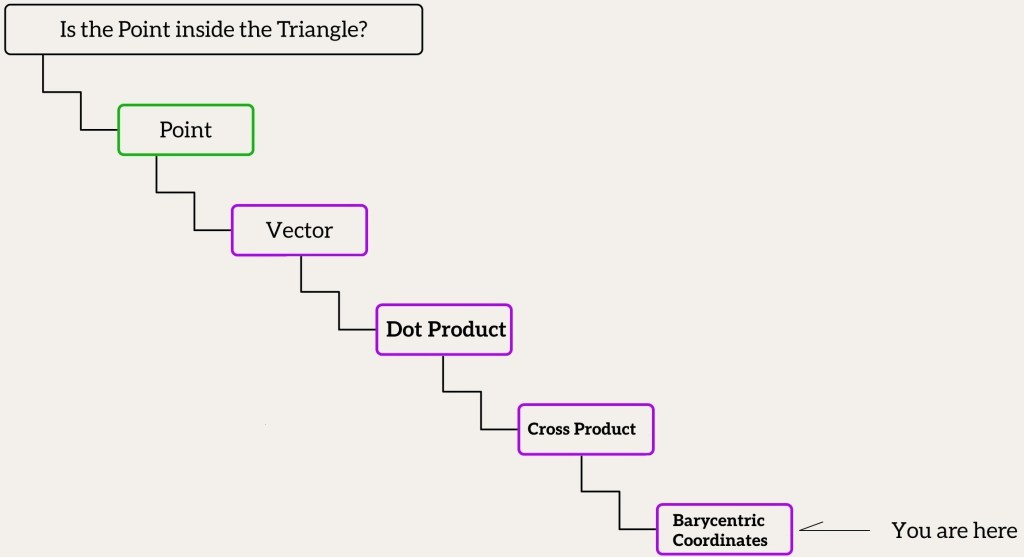 Is the Point inside the Triangle?

Point

Vector

Dot Product

Cross Product

Barycentric Coordinates

You are here